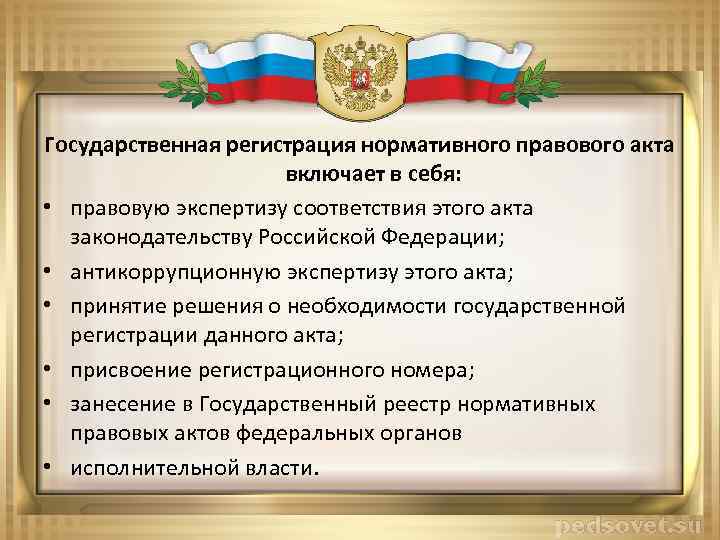 Государственная регистрация нормативного правового акта включает в себя:

• правовую экспертизу соответствия этого акта законодательству Российской Федерации;
• антикоррупционную экспертизу этого акта;
• принятие решения о необходимости государственной регистрации данного акта;
• присвоение регистрационного номера;
• занесение в Государственный реестр нормативных правовых актов федеральных органов
• исполнительной власти.

pedsovet.su